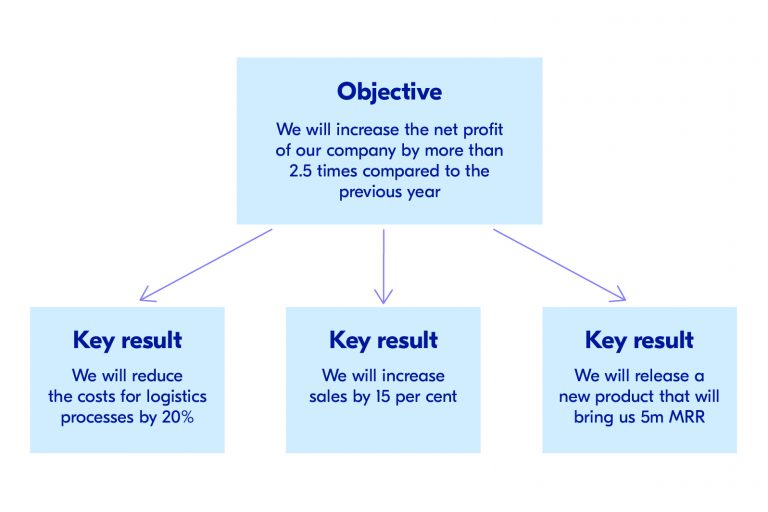 Objective

We will increase the net profit of our company by more than 2.5 times compared to the previous year

Key result

We will reduce the costs for logistics processes by 20%

Key result

We will increase sales by 15 per cent

Key result

We will release a new product that will bring us 5m MRR